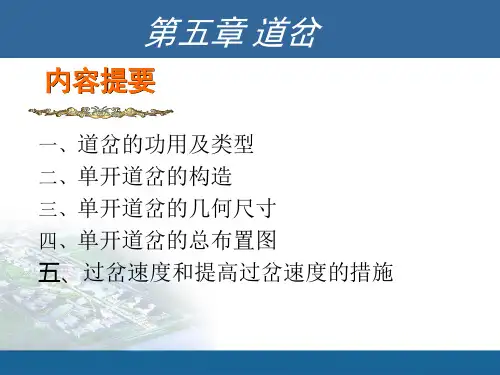 第五章 道岔

内容提要

一、道岔的功用及类型
二、单开道岔的构造
三、单开道岔的几何尺寸
四、单开道岔的总布置图
五、过岔速度和提高过岔速度的措施